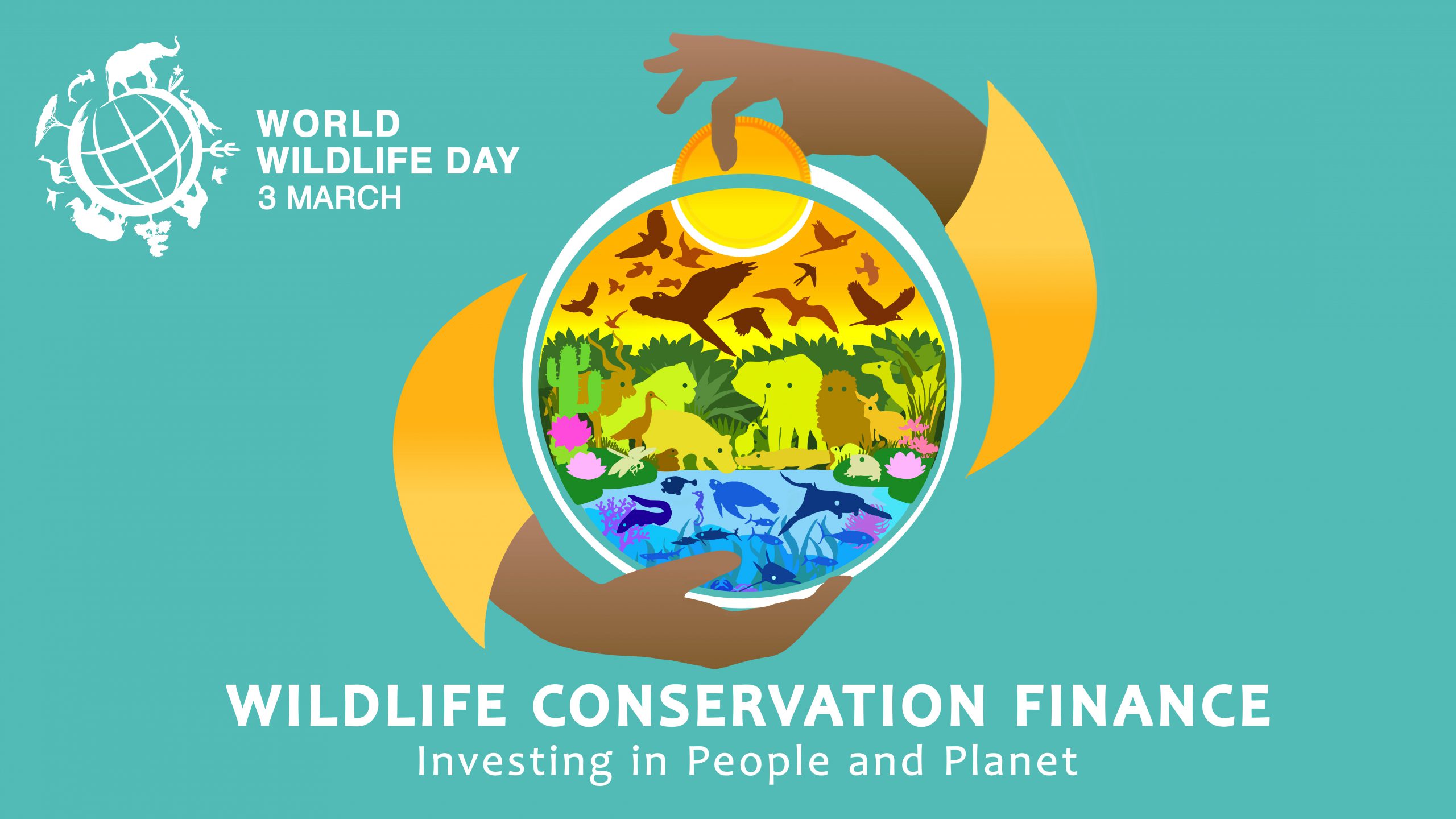 WORLD
WILDLIFE DAY
3 MARCH

WILDLIFE CONSERVATION FINANCE
Investing in People and Planet